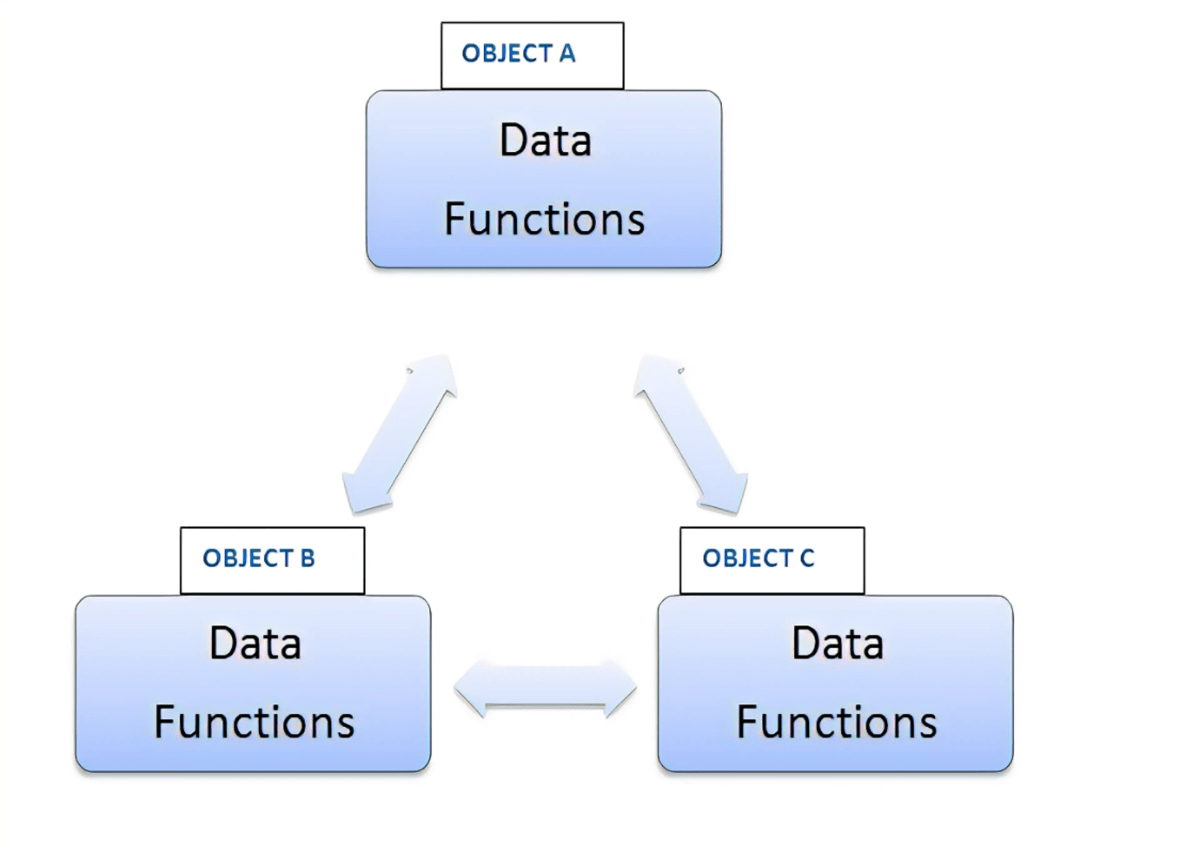 OBJECT A

Data

Functions

OBJECT B

Data

Functions

OBJECT C

Data

Functions